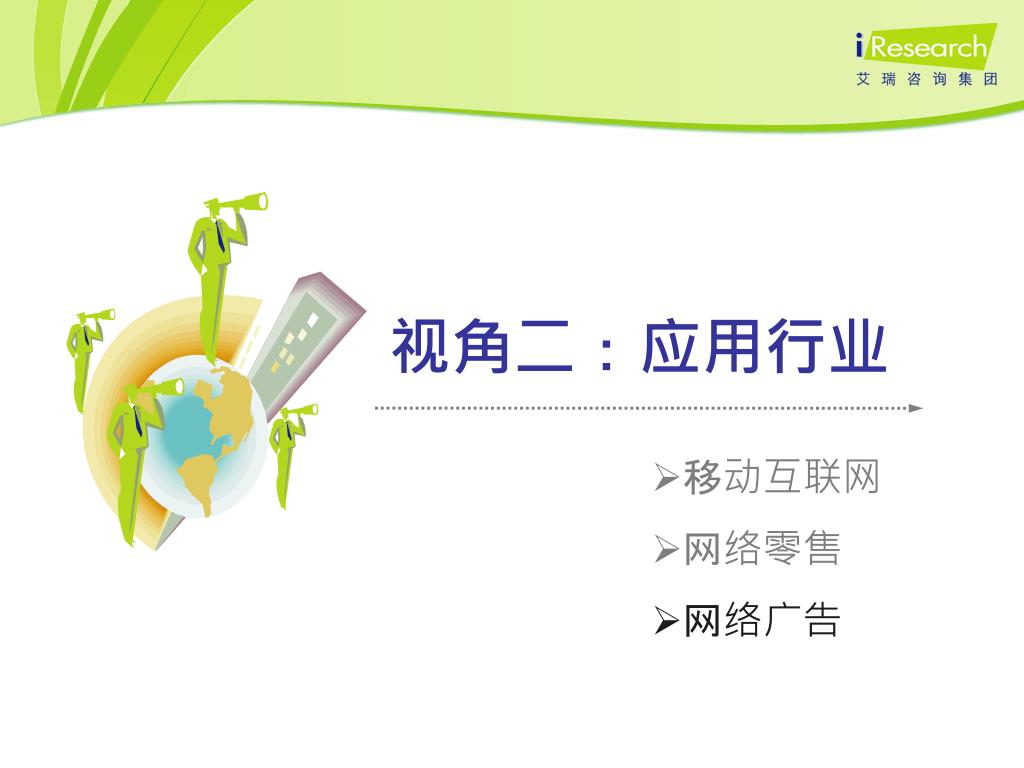 iResearch
艾瑞咨询集团

视角二：应用行业

➢移动互联网
➢网络零售
➢网络广告